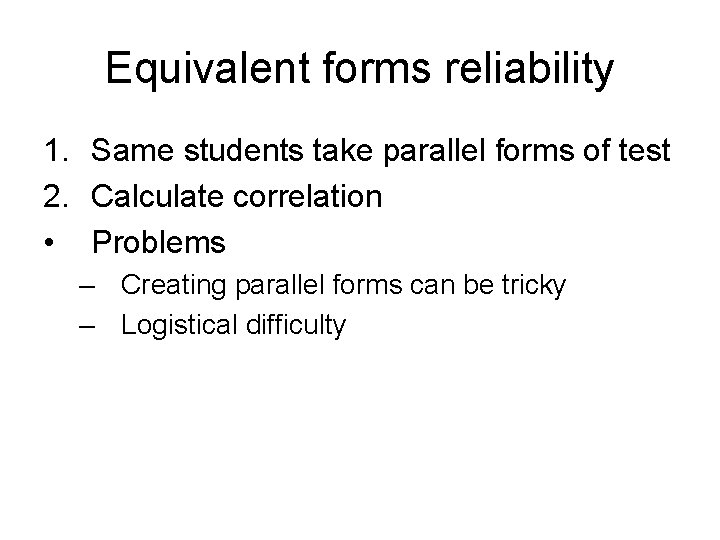 Equivalent forms reliability

1. Same students take parallel forms of test
2. Calculate correlation
• Problems
  – Creating parallel forms can be tricky
  – Logistical difficulty